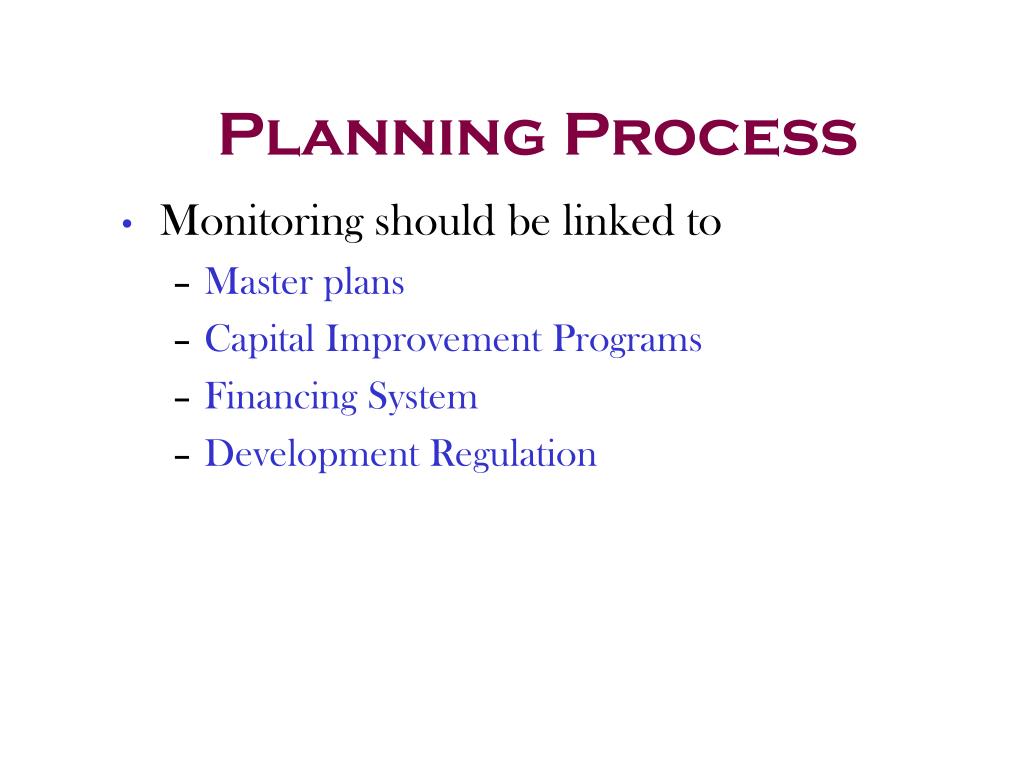 Planning Process

• Monitoring should be linked to
– Master plans
– Capital Improvement Programs
– Financing System
– Development Regulation